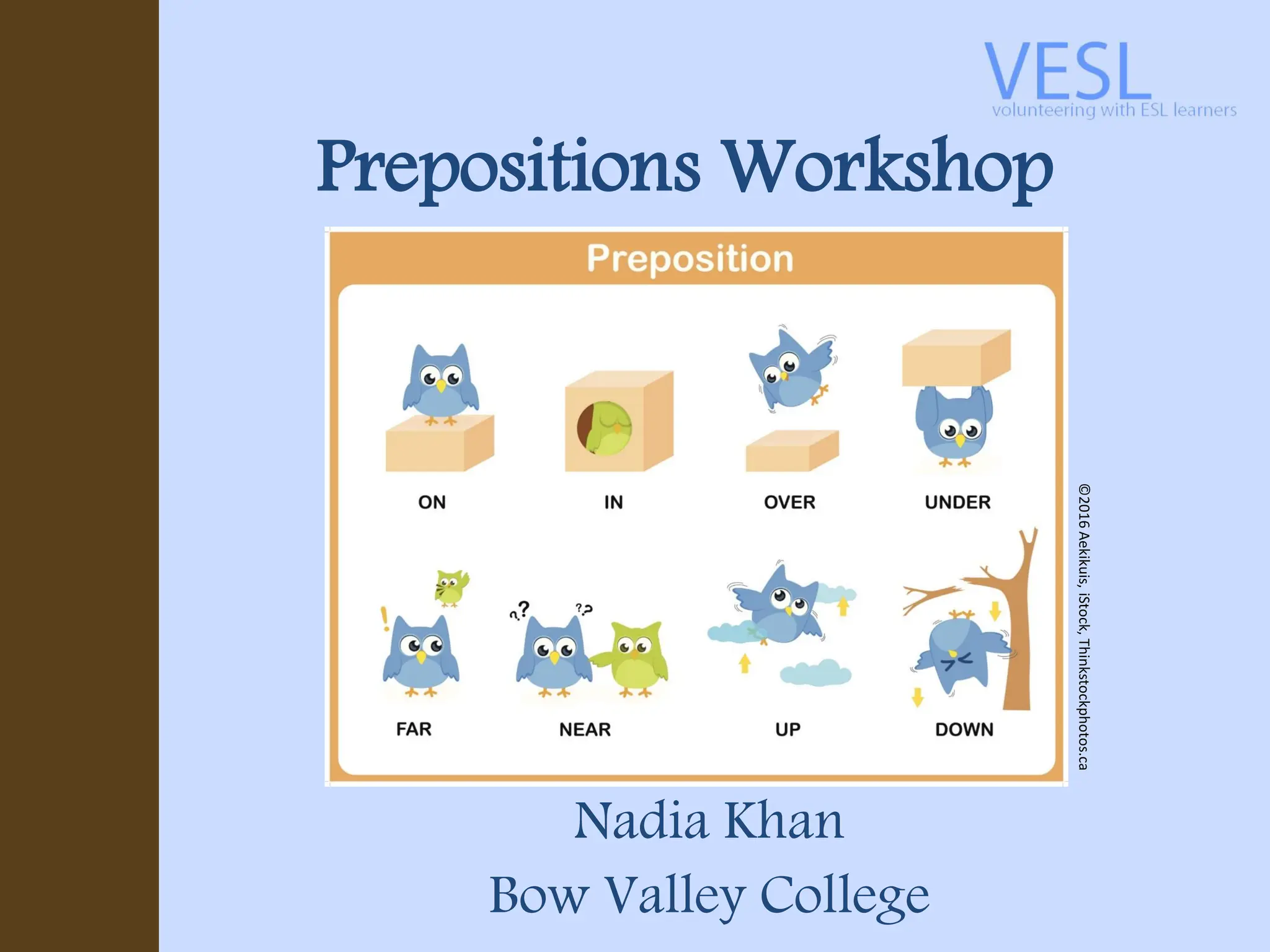 VESL
volunteering with ESL learners

Prepositions Workshop

Preposition

ON IN OVER UNDER

FAR NEAR UP DOWN

©2016 Aekikuis, iStock, Thinkstockphotos.ca

Nadia Khan

Bow Valley College